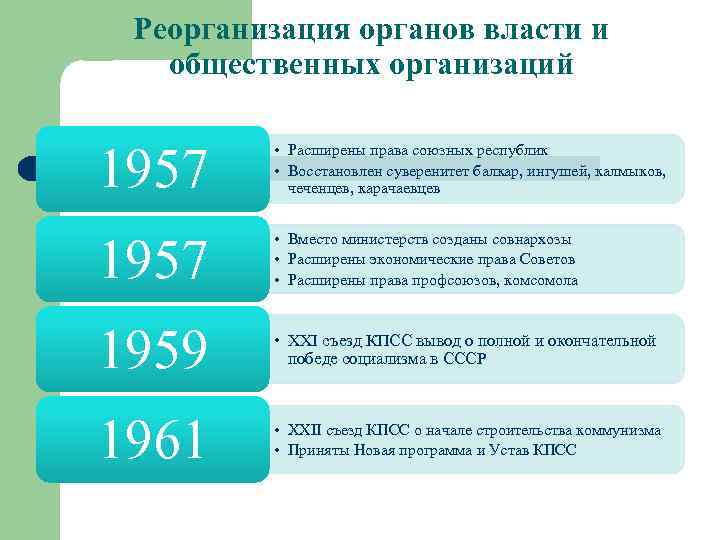 Реорганизация органов власти и общественных организаций

1957

• Расширены права союзных республик
• Восстановлен суверенитет балкар, ингушей, калмыков, чеченцев, карачаевцев

1957

• Вместо министерств созданы совнархозы
• Расширены экономические права Советов
• Расширены права профсоюзов, комсомола

1959

• XXI съезд КПСС вывод о полной и окончательной победе социализма в СССР

1961

• XXII съезд КПСС о начале строительства коммунизма
• Приняты Новая программа и Устав КПСС